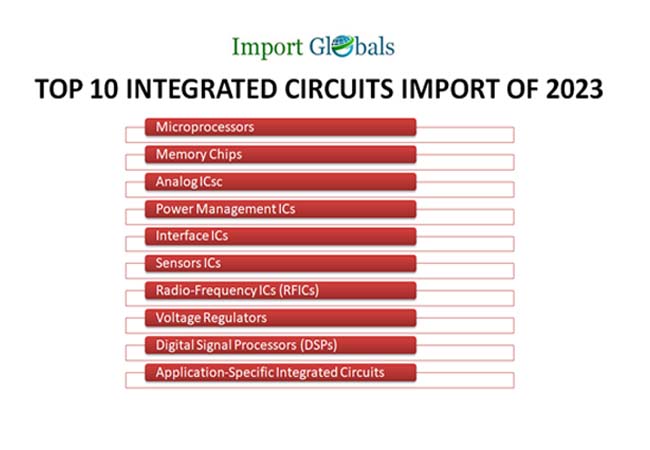 Import Globals

TOP 10 INTEGRATED CIRCUITS IMPORT OF 2023

Microprocessors
Memory Chips
Analog ICsc
Power Management ICs
Interface ICs
Sensors ICs
Radio-Frequency ICs (RFICs)
Voltage Regulators
Digital Signal Processors (DSPs)
Application-Specific Integrated Circuits